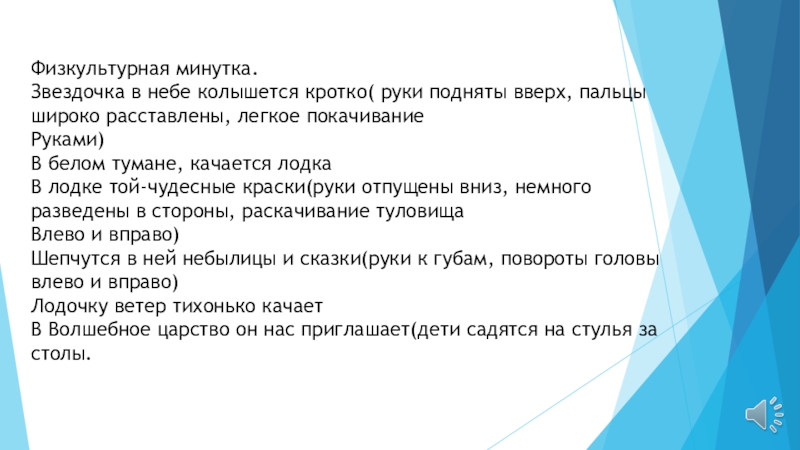 Физкультурная минутка.
Звездочка в небе колышется кротко( руки подняты вверх, пальцы широко расставлены, легкое покачивание
Руками)
В белом тумане, качается лодка
В лодке той-чудесные краски(руки отпущены вниз, немного разведены в стороны, раскачивание туловища
Влево и вправо)
Шепчутся в ней небылицы и сказки(руки к губам, повороты головы влево и вправо)
Лодочку ветер тихонько качает
В Волшебное царство он нас приглашает(дети садятся на стулья за столы.